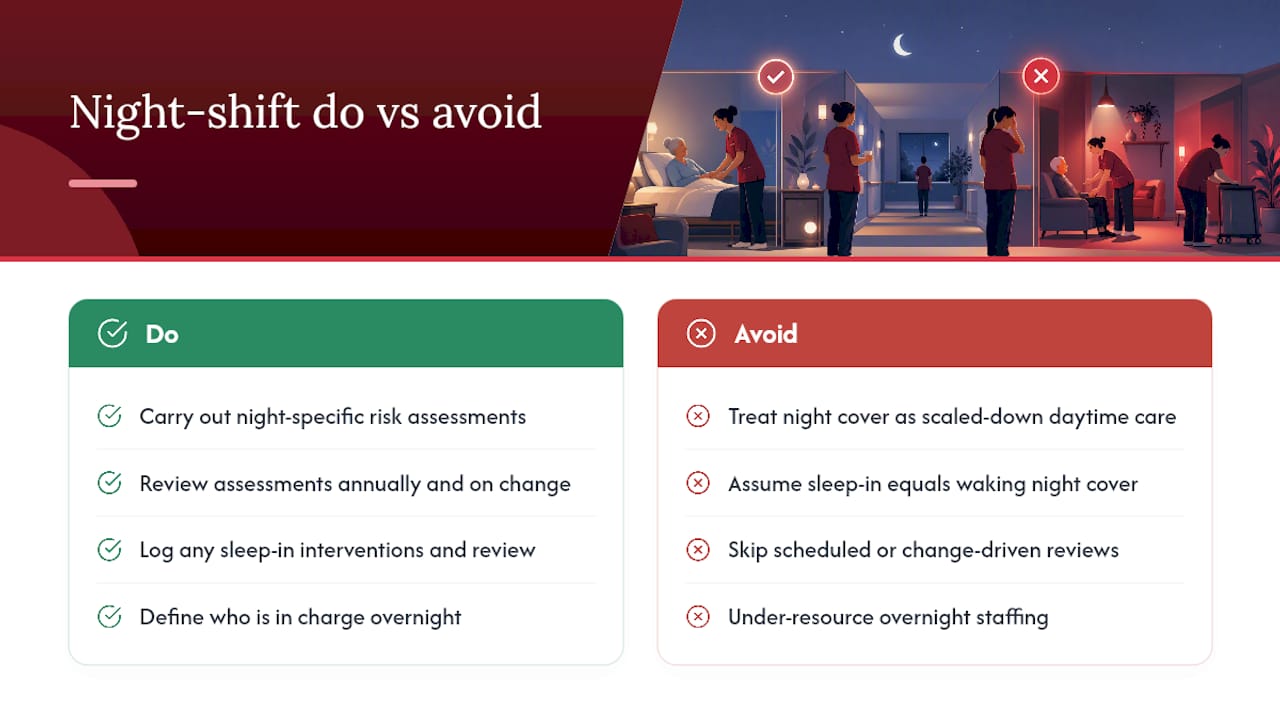 Night-shift do vs avoid

Do

Carry out night-specific risk assessments

Review assessments annually and on change

Log any sleep-in interventions and review

Define who is in charge overnight

Avoid

Treat night cover as scaled-down daytime care

Assume sleep-in equals waking night cover

Skip scheduled or change-driven reviews

Under-resource overnight staffing